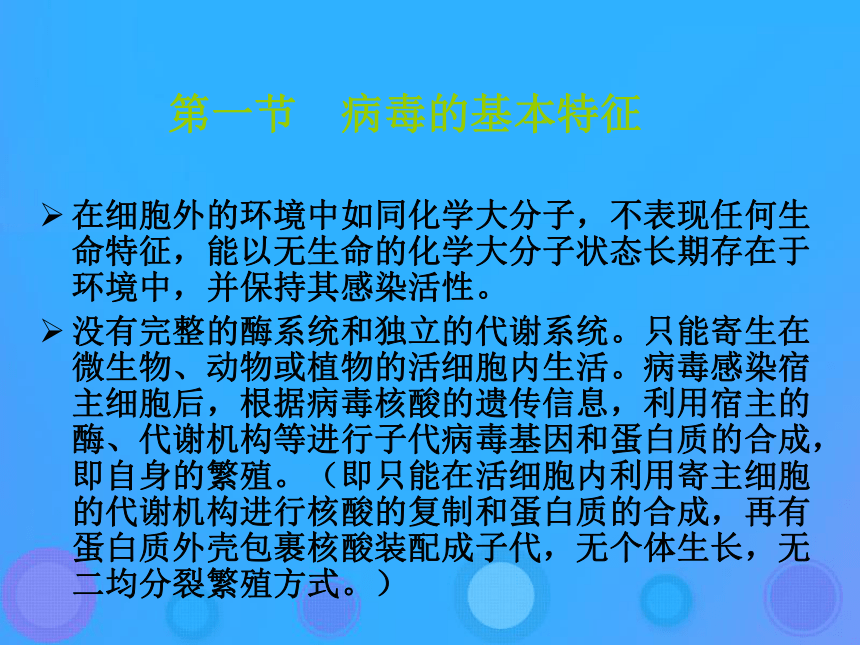 第一节　病毒的基本特征

➢ 在细胞外的环境中如同化学大分子，不表现任何生命特征，能以无生命的化学大分子状态长期存在于环境中，并保持其感染活性。

➢ 没有完整的酶系统和独立的代谢系统。只能寄生在微生物、动物或植物的活细胞内生活。病毒感染宿主细胞后，根据病毒核酸的遗传信息，利用宿主的酶、代谢机构等进行子代病毒基因和蛋白质的合成，即自身的繁殖。（即只能在活细胞内利用寄主细胞的代谢机构进行核酸的复制和蛋白质的合成，再有蛋白质外壳包裹核酸装配成子代，无个体生长，无二均分裂繁殖方式。）